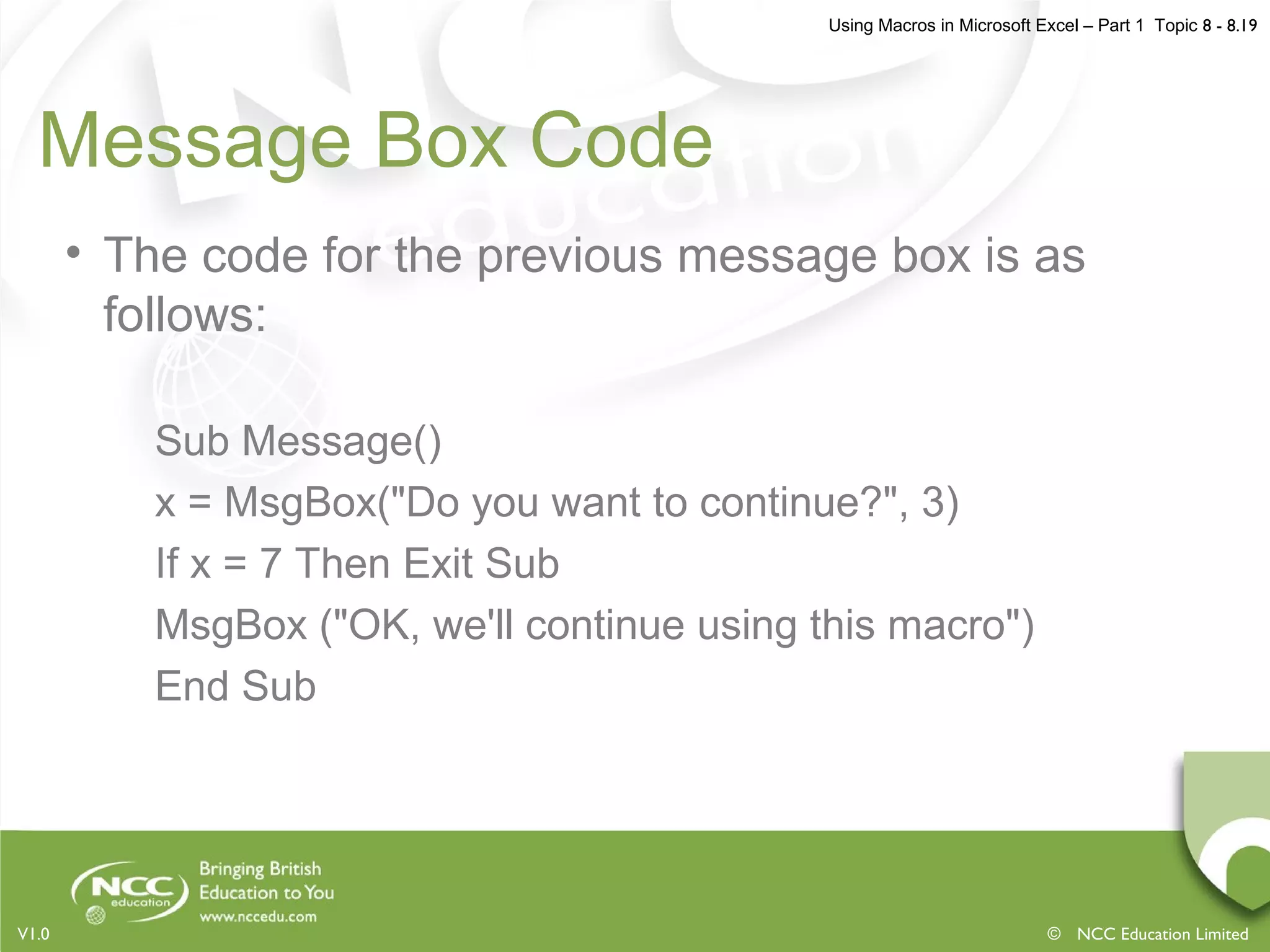 Using Macros in Microsoft Excel – Part 1 Topic 8 - 8.19

Message Box Code

• The code for the previous message box is as follows:

Sub Message()
x = MsgBox("Do you want to continue?", 3)
If x = 7 Then Exit Sub
MsgBox ("OK, we'll continue using this macro")
End Sub

NCC education

Bringing British Education to You
www.nccedu.com

V1.0

© NCC Education Limited